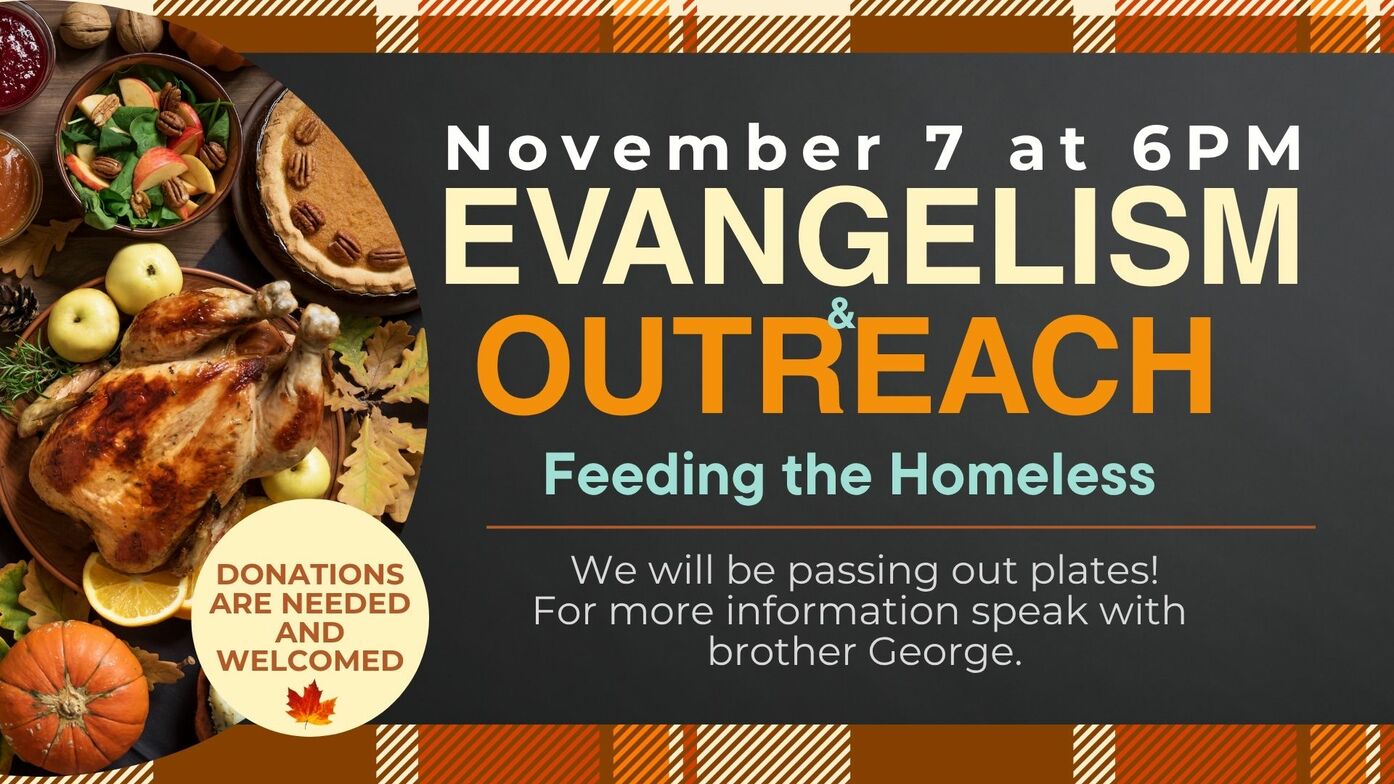 November 7 at 6PM
EVANGELISM
&
OUTREACH

Feeding the Homeless

We will be passing out plates!
For more information speak with brother George.

DONATIONS ARE NEEDED AND WELCOMED